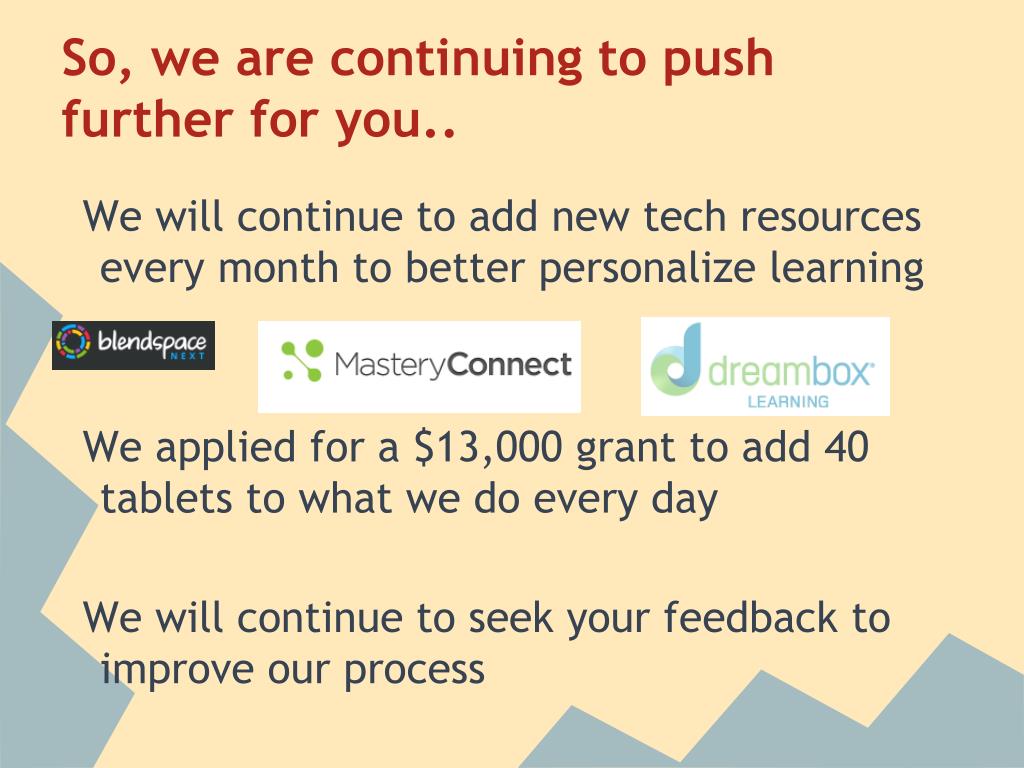 So, we are continuing to push further for you..

We will continue to add new tech resources every month to better personalize learning

blendspace NEXT

MasteryConnect

dreambox LEARNING

We applied for a \$13,000 grant to add 40 tablets to what we do every day

We will continue to seek your feedback to improve our process